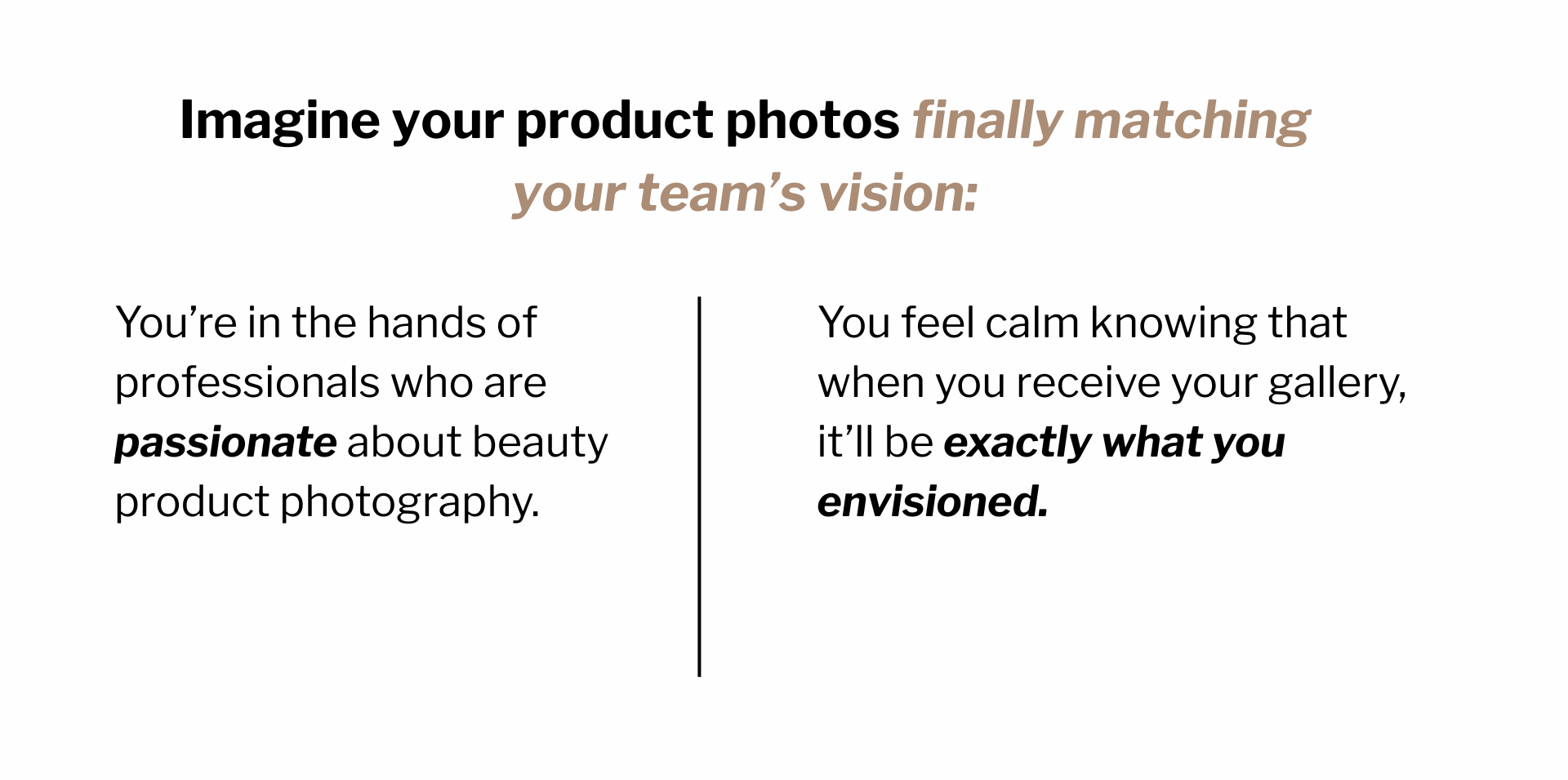 Imagine your product photos finally matching your team’s vision:

You’re in the hands of professionals who are passionate about beauty product photography.

You feel calm knowing that when you receive your gallery, it’ll be exactly what you envisioned.